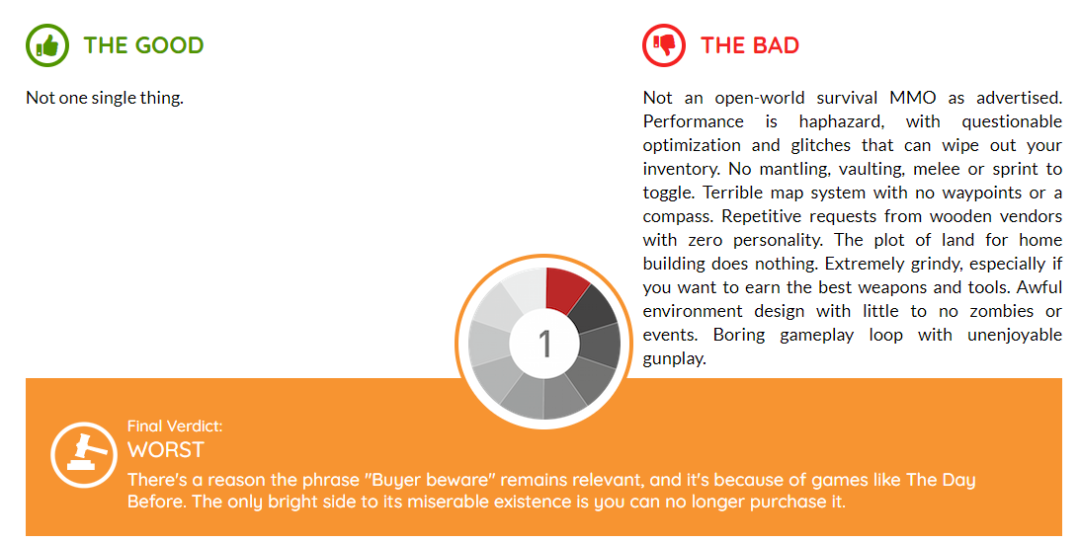 THE GOOD

Not one single thing.

THE BAD

Not an open-world survival MMO as advertised. Performance is haphazard, with questionable optimization and glitches that can wipe out your inventory. No mantling, vaulting, melee or sprint to toggle. Terrible map system with no waypoints or a compass. Repetitive requests from wooden vendors with zero personality. The plot of land for home building does nothing. Extremely grindy, especially if you want to earn the best weapons and tools. Awful environment design with little to no zombies or events. Boring gameplay loop with unenjoyable gunplay.

1

Final Verdict:
WORST
There's a reason the phrase "Buyer beware" remains relevant, and it's because of games like The Day Before. The only bright side to its miserable existence is you can no longer purchase it.